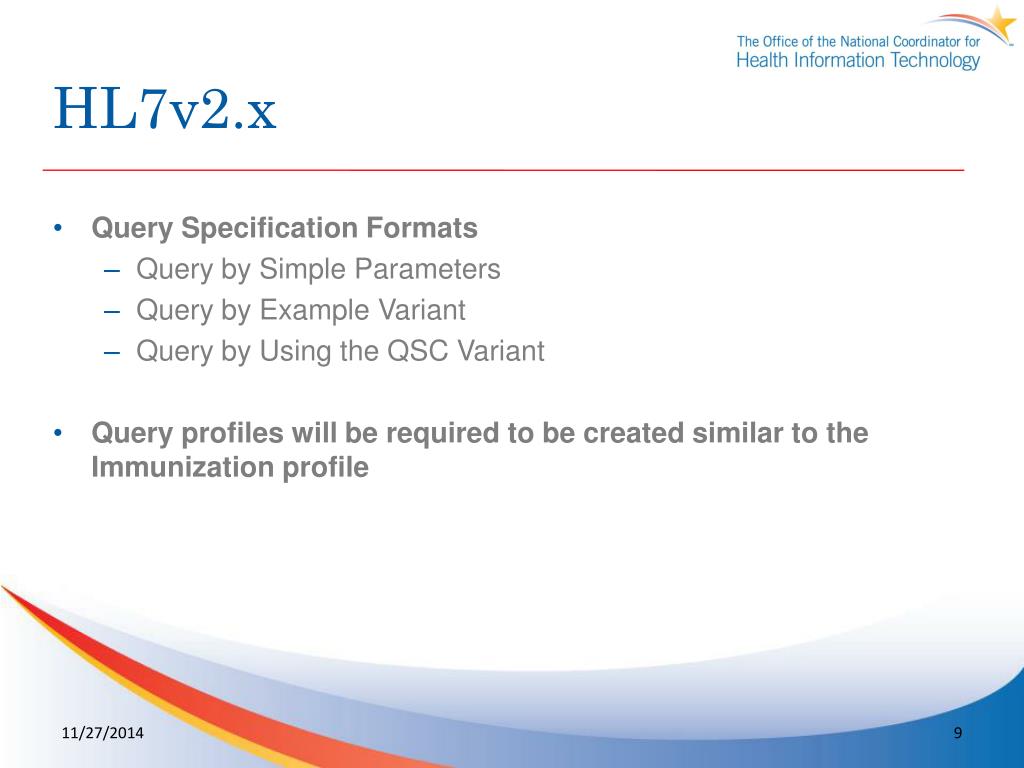 The Office of the National Coordinator for
Health Information Technology

HL7v2.x

• Query Specification Formats
– Query by Simple Parameters
– Query by Example Variant
– Query by Using the QSC Variant

• Query profiles will be required to be created similar to the Immunization profile

11/27/2014

9